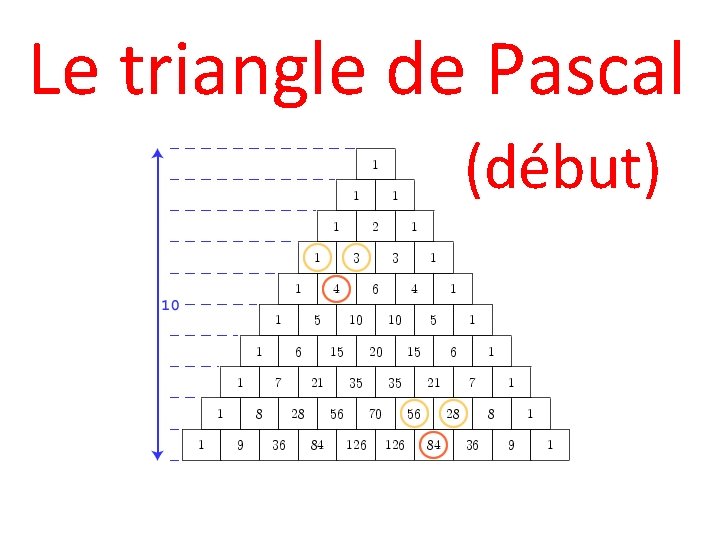 Le triangle de Pascal

(début)

10

1
1 1
1 2 1
1 3 3 1
1 4 6 4 1
1 5 10 10 5 1
1 6 15 20 15 6 1
1 7 21 35 35 21 7 1
1 8 28 56 70 56 28 8 1
1 9 36 84 126 126 84 36 9 1